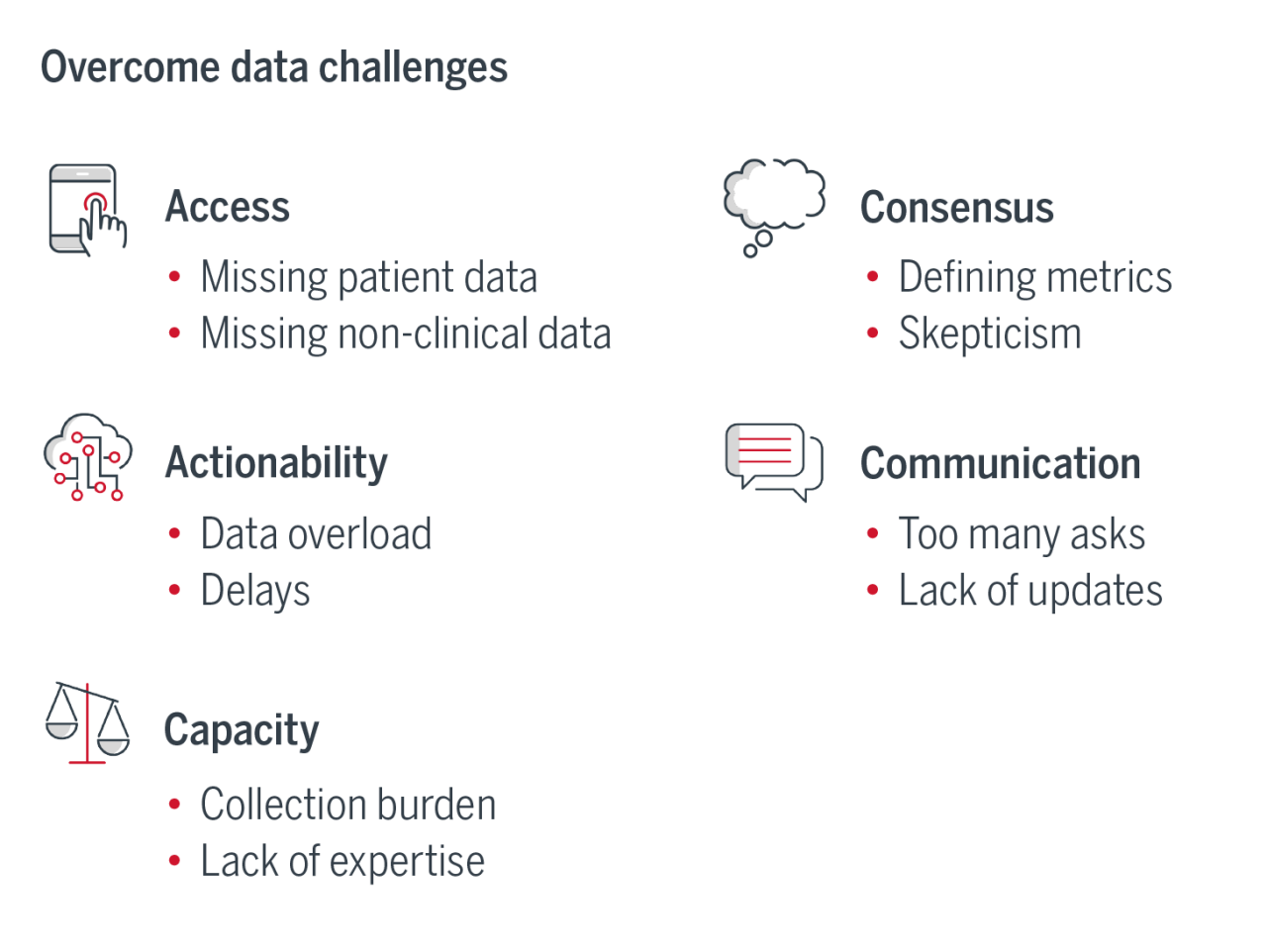 Overcome data challenges

Access
• Missing patient data
• Missing non-clinical data

Actionability
• Data overload
• Delays

Capacity
• Collection burden
• Lack of expertise

Consensus
• Defining metrics
• Skepticism

Communication
• Too many asks
• Lack of updates